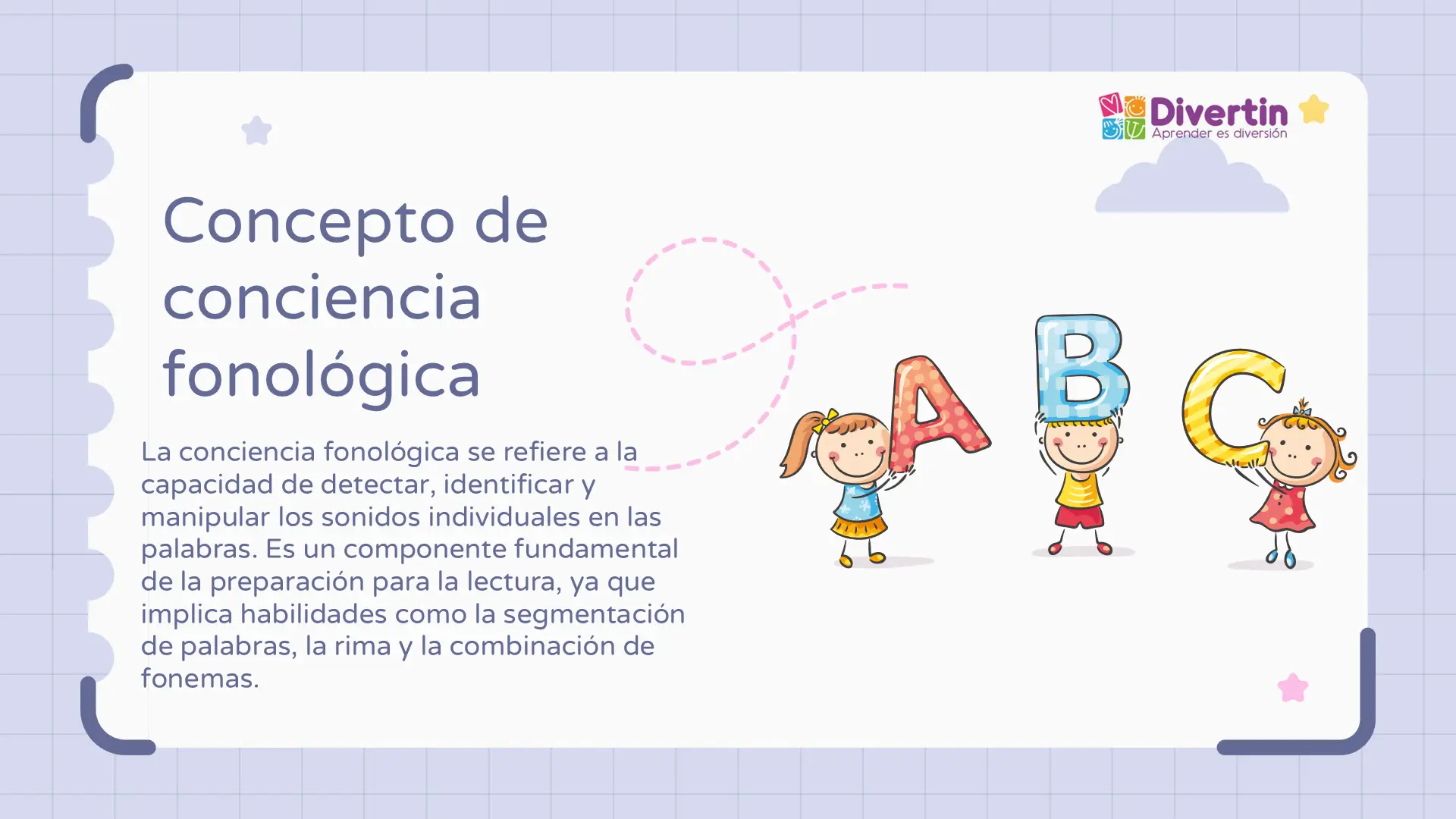 Divertin
Aprender es diversión

Concepto de conciencia fonológica

La conciencia fonológica se refiere a la capacidad de detectar, identificar y manipular los sonidos individuales en las palabras. Es un componente fundamental de la preparación para la lectura, ya que implica habilidades como la segmentación de palabras, la rima y la combinación de fonemas.

A B C